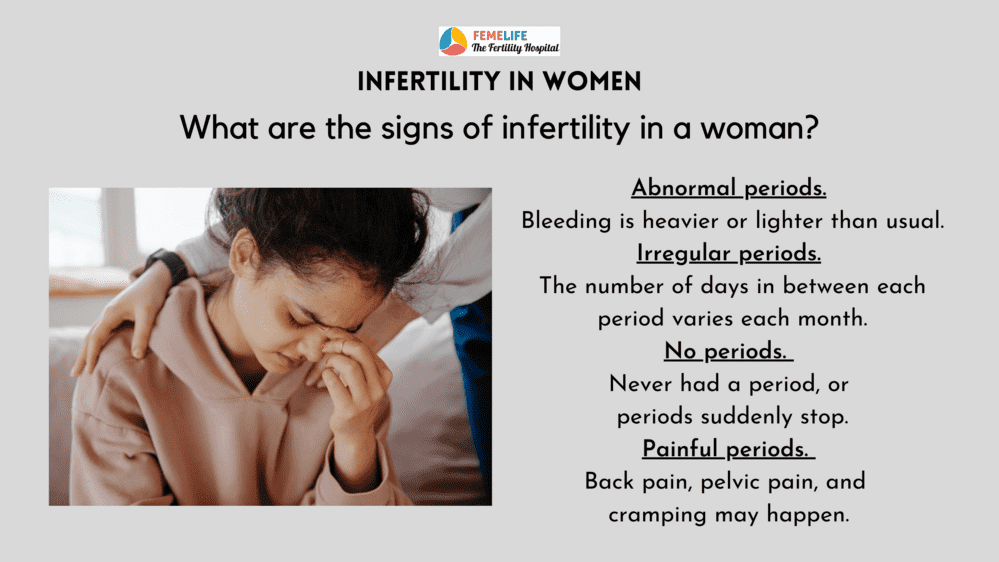 FEMELIFE
The Fertility Hospital

INFERTILITY IN WOMEN

What are the signs of infertility in a woman?

Abnormal periods.
Bleeding is heavier or lighter than usual.

Irregular periods.
The number of days in between each period varies each month.

No periods.
Never had a period, or periods suddenly stop.

Painful periods.
Back pain, pelvic pain, and cramping may happen.